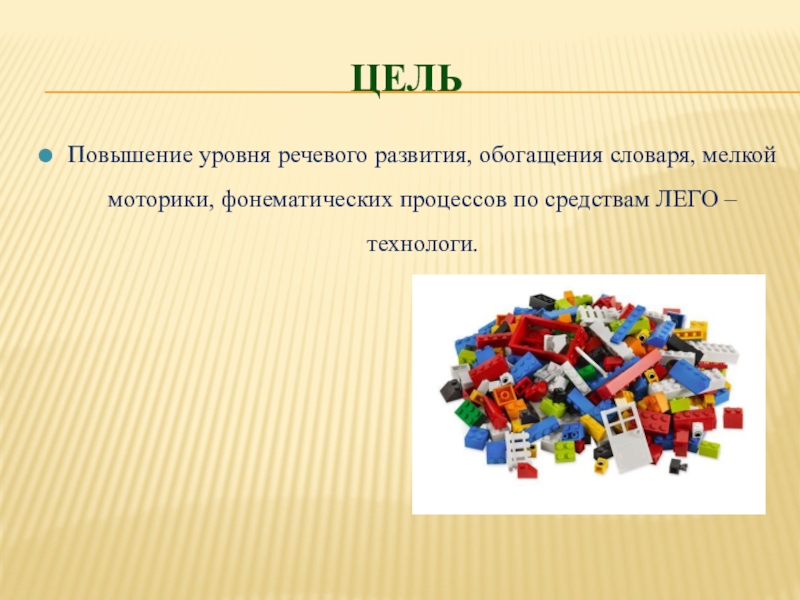 ЦЕЛЬ

Повышение уровня речевого развития, обогащения словаря, мелкой моторики, фонематических процессов по средствам ЛЕГО – технологи.